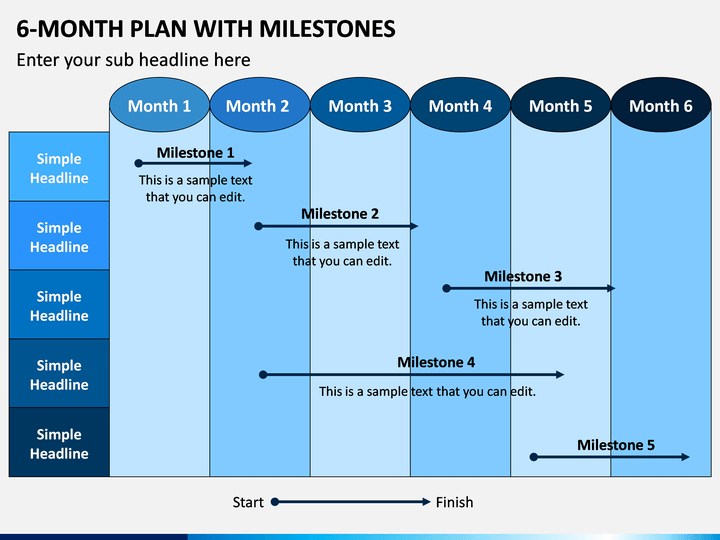 6-MONTH PLAN WITH MILESTONES

Enter your sub headline here

Month 1 Month 2 Month 3 Month 4 Month 5 Month 6

Simple Headline

Milestone 1

This is a sample text that you can edit.

Simple Headline

Milestone 2

This is a sample text that you can edit.

Simple Headline

Milestone 3

This is a sample text that you can edit.

Simple Headline

Milestone 4

This is a sample text that you can edit.

Simple Headline

Milestone 5

Start Finish